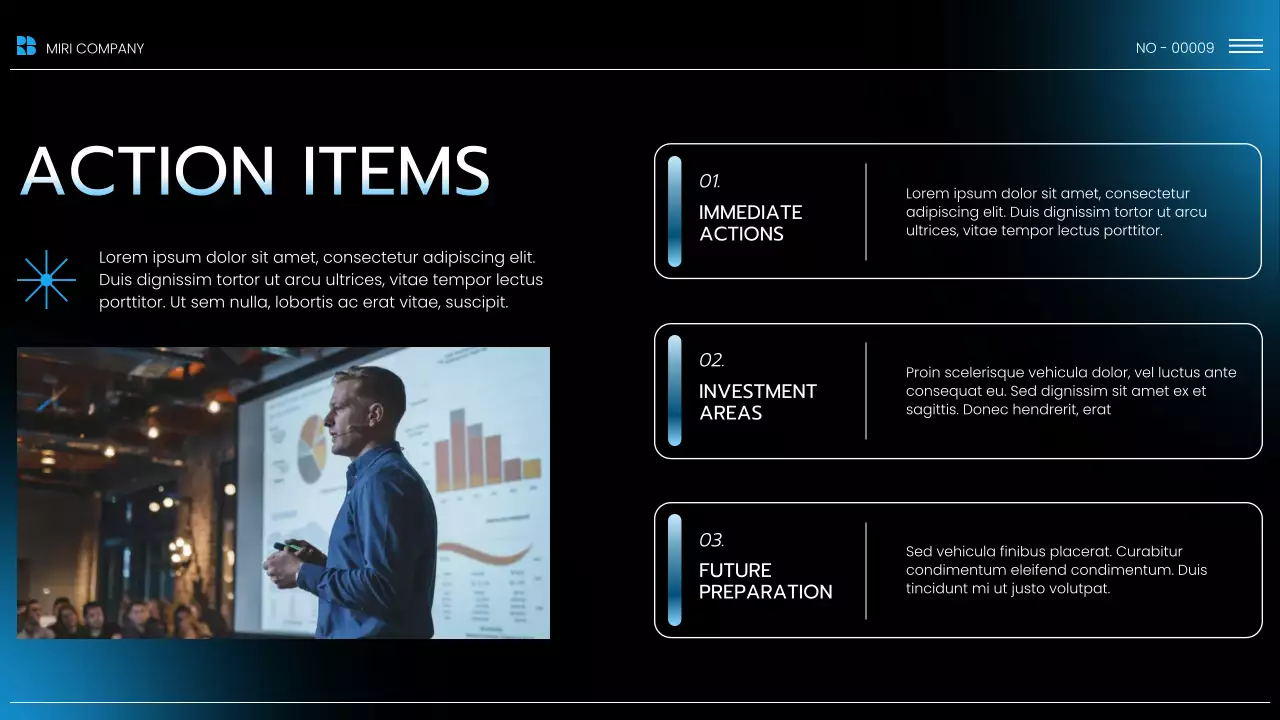 MIRI COMPANY

NO - 00009

ACTION ITEMS

Lorem ipsum dolor sit amet, consectetur adipiscing elit. Duis dignissim tortor ut arcu ultrices, vitae tempor lectus porttitor. Ut sem nulla, lobortis ac erat vitae, suscipit.

01.
IMMEDIATE ACTIONS

Lorem ipsum dolor sit amet, consectetur adipiscing elit. Duis dignissim tortor ut arcu ultrices, vitae tempor lectus porttitor.

02.
INVESTMENT AREAS

Proin scelerisque vehicula dolor, vel luctus ante consequat eu. Sed dignissim sit amet ex et sagittis. Donec hendrerit, erat

03.
FUTURE PREPARATION

Sed vehicula finibus placerat. Curabitur condimentum eleifend condimentum. Duis tincidunt mi ut justo volutpat.